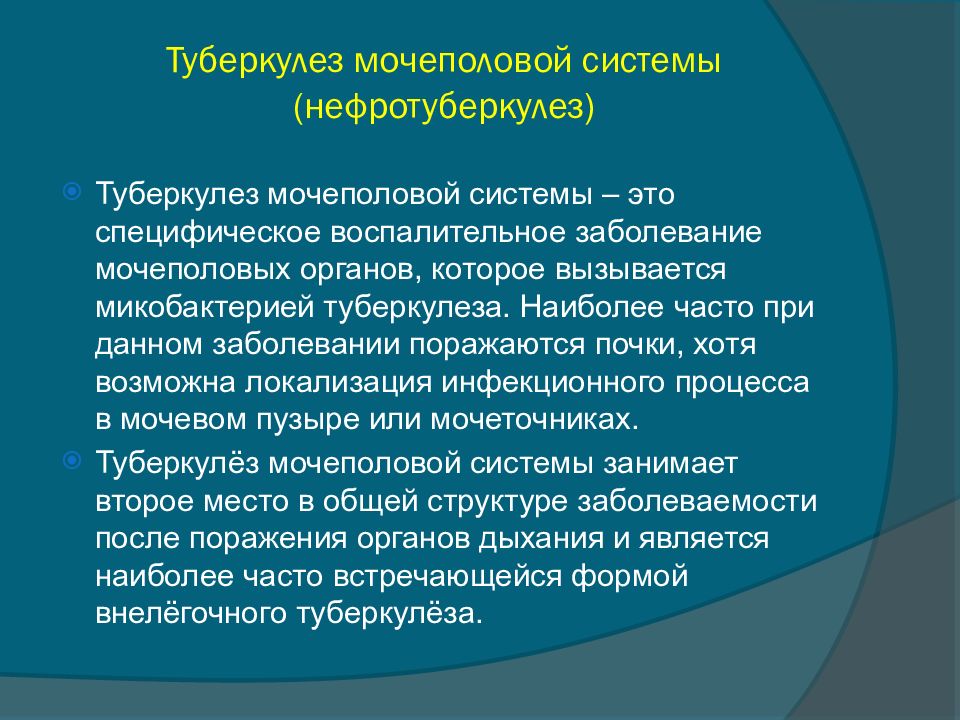 Туберкулез мочеполовой системы (нефротуберкулез)

Туберкулез мочеполовой системы – это специфическое воспалительное заболевание мочеполовых органов, которое вызывается микобактерией туберкулеза. Наиболее часто при данном заболевании поражаются почки, хотя возможна локализация инфекционного процесса в мочевом пузыре или мочеточниках.

Туберкулёз мочеполовой системы занимает второе место в общей структуре заболеваемости после поражения органов дыхания и является наиболее часто встречающейся формой внелёгочного туберкулёза.